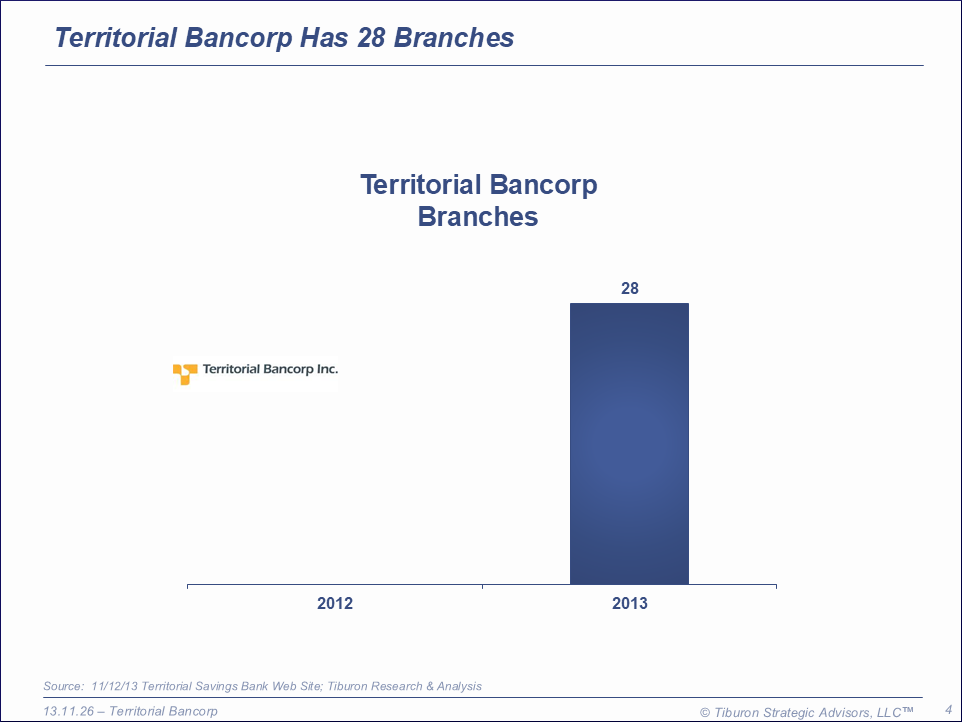 Territorial Bancorp Has 28 Branches

Territorial Bancorp Branches

Territorial Bancorp Inc.

28

2012

2013

Source: 11/12/13 Territorial Savings Bank Web Site; Tiburon Research & Analysis

13.11.26 – Territorial Bancorp

© Tiburon Strategic Advisors, LLC™

4